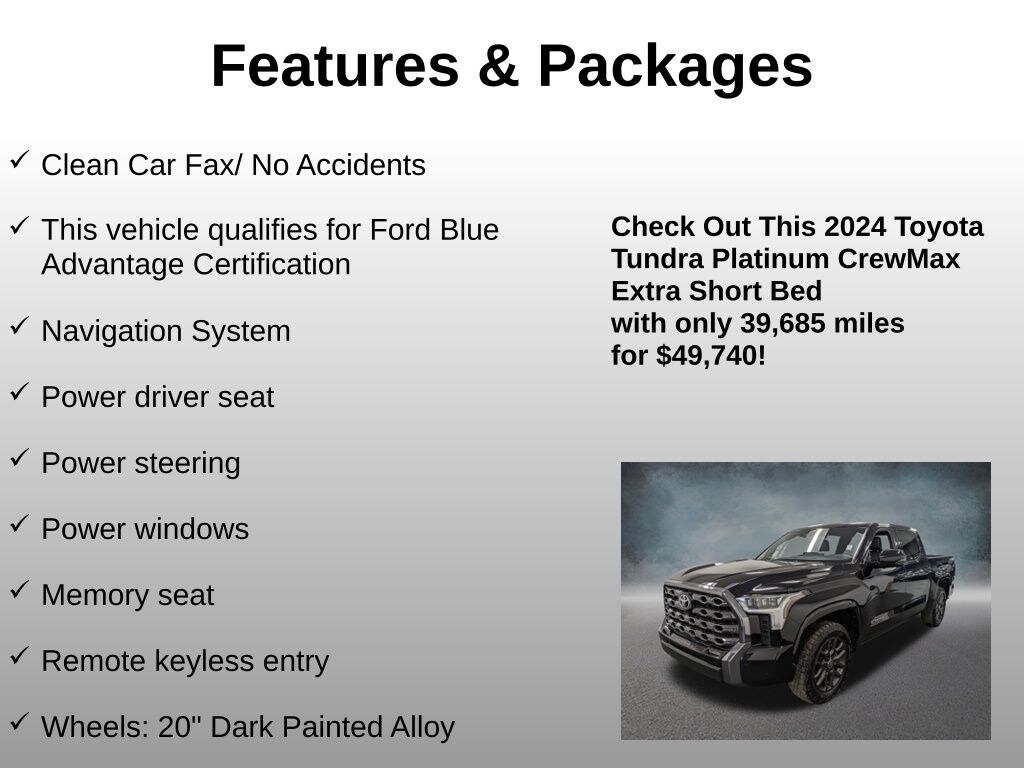 Features & Packages

✓ Clean Car Fax/ No Accidents

✓ This vehicle qualifies for Ford Blue Advantage Certification

✓ Navigation System

✓ Power driver seat

✓ Power steering

✓ Power windows

✓ Memory seat

✓ Remote keyless entry

✓ Wheels: 20" Dark Painted Alloy

Check Out This 2024 Toyota Tundra Platinum CrewMax Extra Short Bed with only 39,685 miles for $49,740!